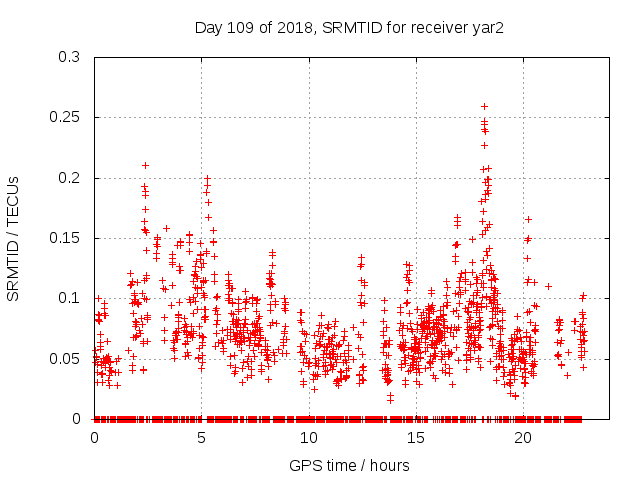 Day 109 of 2018, SRMTID for receiver yar2

SRMTID / TECUs

0.3
0.25
0.2
0.15
0.1
0.05
0

0
5
10
15
20

GPS time / hours